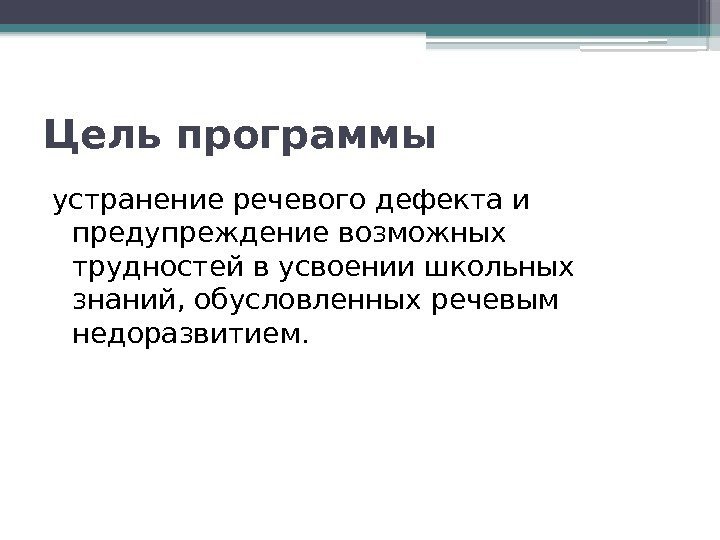 Цель программы

устранение речевого дефекта и предупреждение возможных трудностей в усвоении школьных знаний, обусловленных речевым недоразвитием.